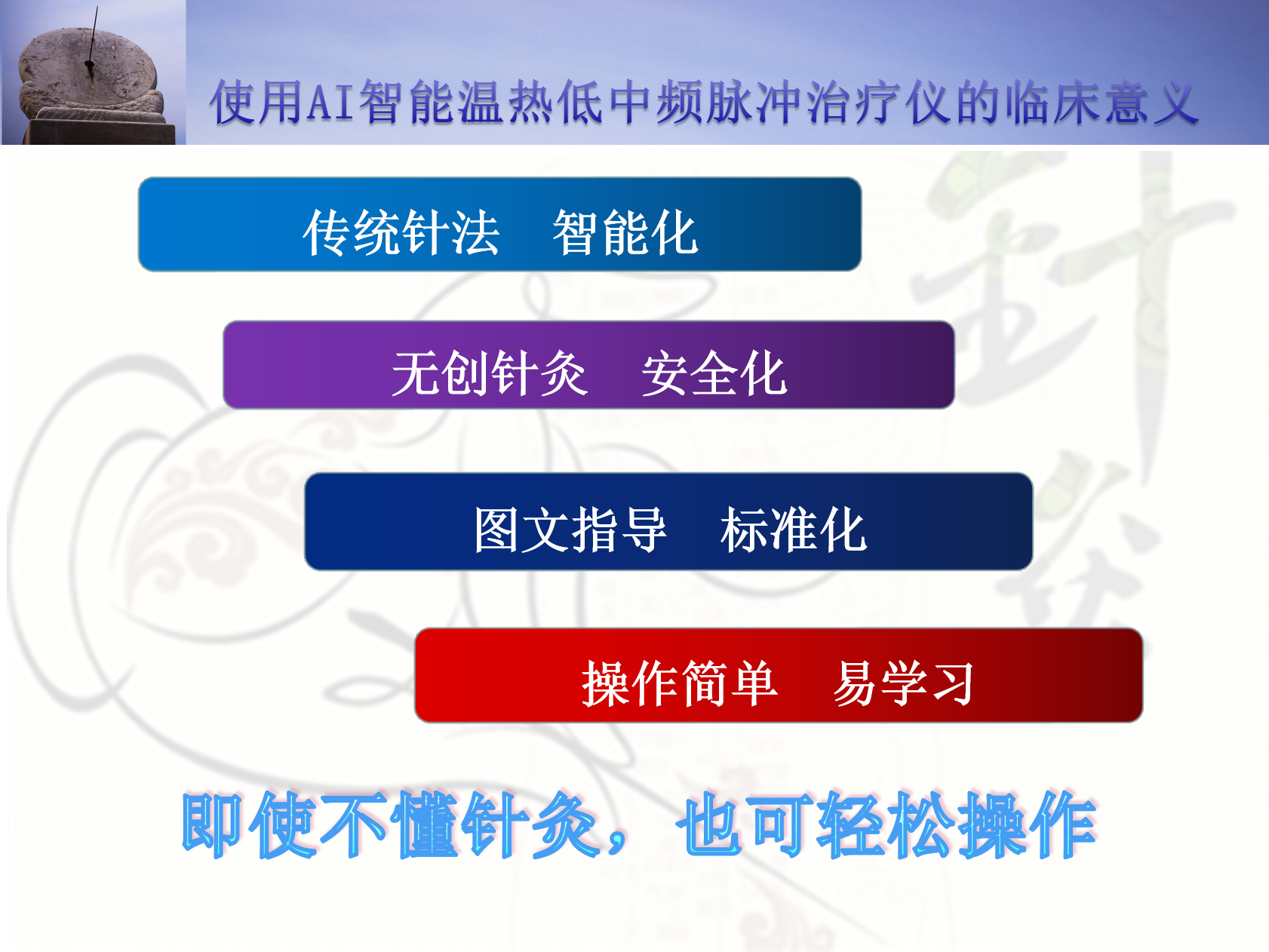 使用AI智能温热低中频脉冲治疗仪的临床意义

传统针法　智能化

无创针灸　安全化

图文指导　标准化

操作简单　易学习

即使不懂针灸，也可轻松操作